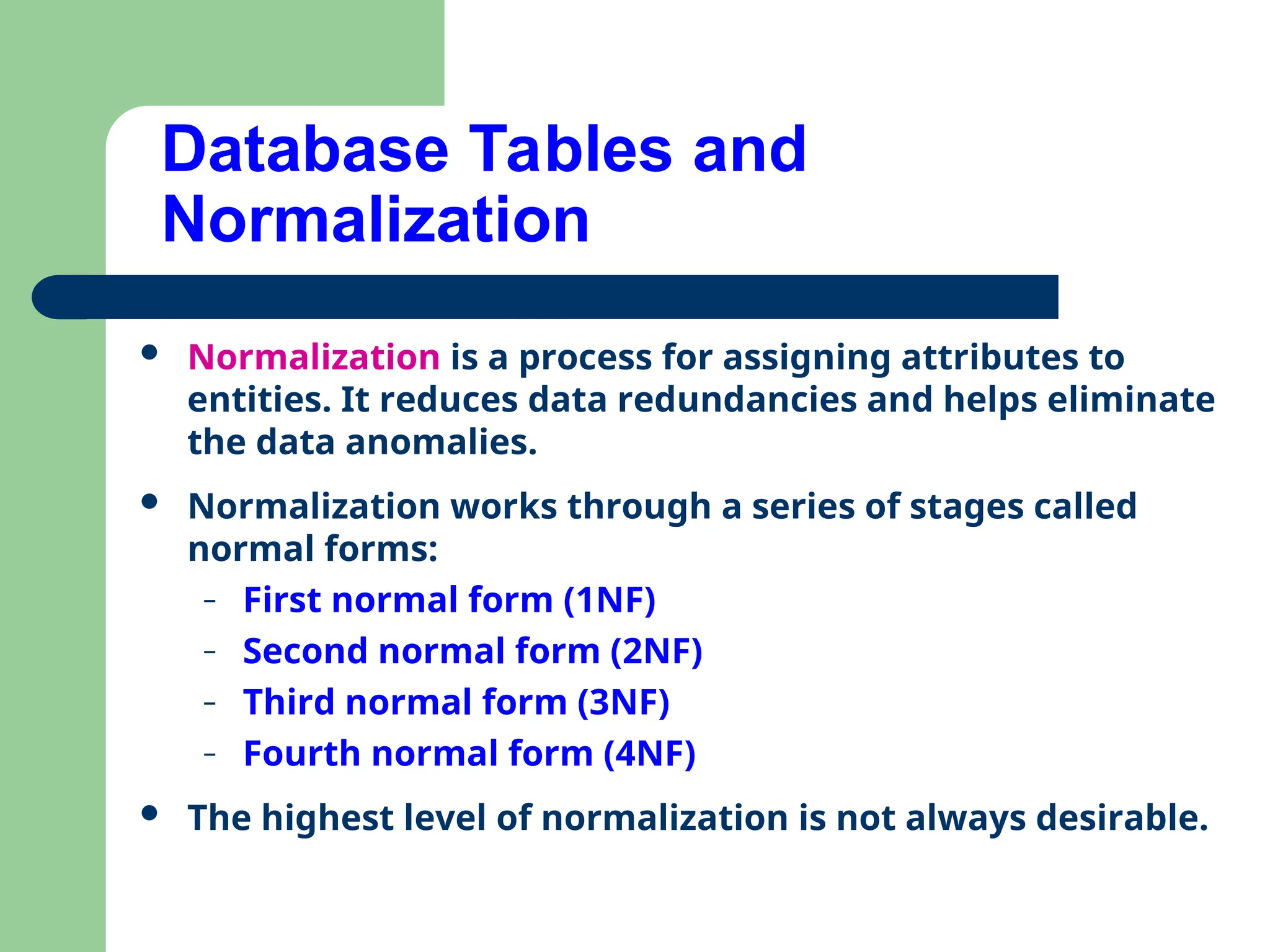 Database Tables and Normalization

• Normalization is a process for assigning attributes to entities. It reduces data redundancies and helps eliminate the data anomalies.

• Normalization works through a series of stages called normal forms:
  – First normal form (1NF)
  – Second normal form (2NF)
  – Third normal form (3NF)
  – Fourth normal form (4NF)

• The highest level of normalization is not always desirable.